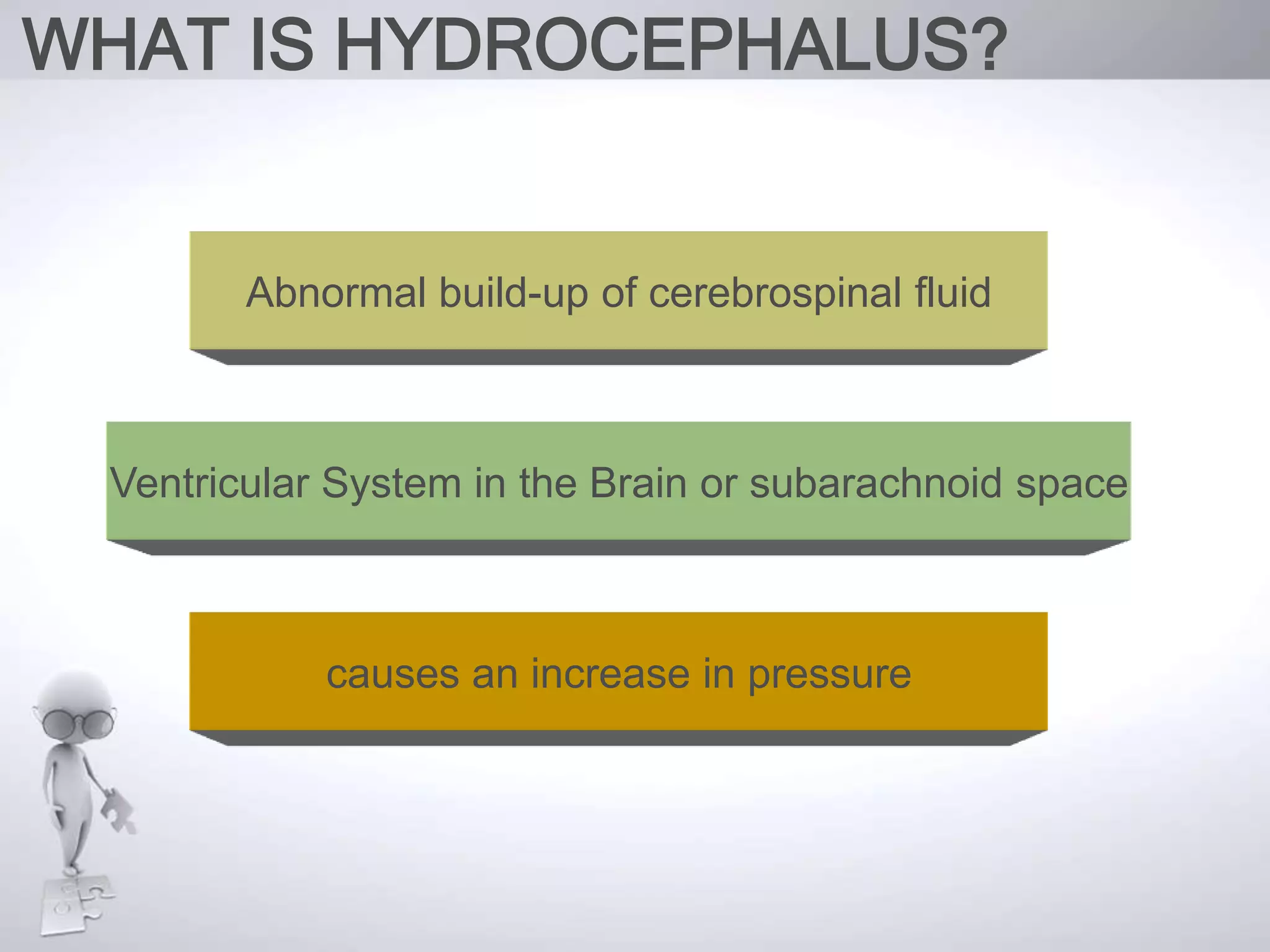 WHAT IS HYDROCEPHALUS?

Abnormal build-up of cerebrospinal fluid

Ventricular System in the Brain or subarachnoid space

causes an increase in pressure